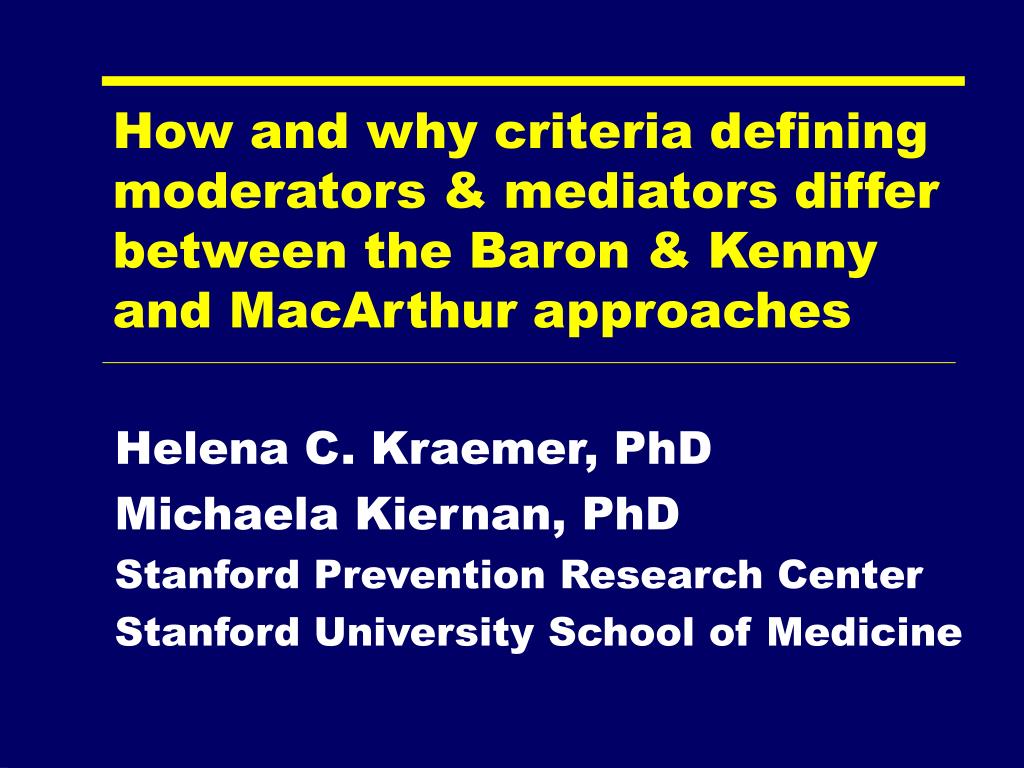 How and why criteria defining moderators & mediators differ between the Baron & Kenny and MacArthur approaches

Helena C. Kraemer, PhD
Michaela Kiernan, PhD
Stanford Prevention Research Center
Stanford University School of Medicine